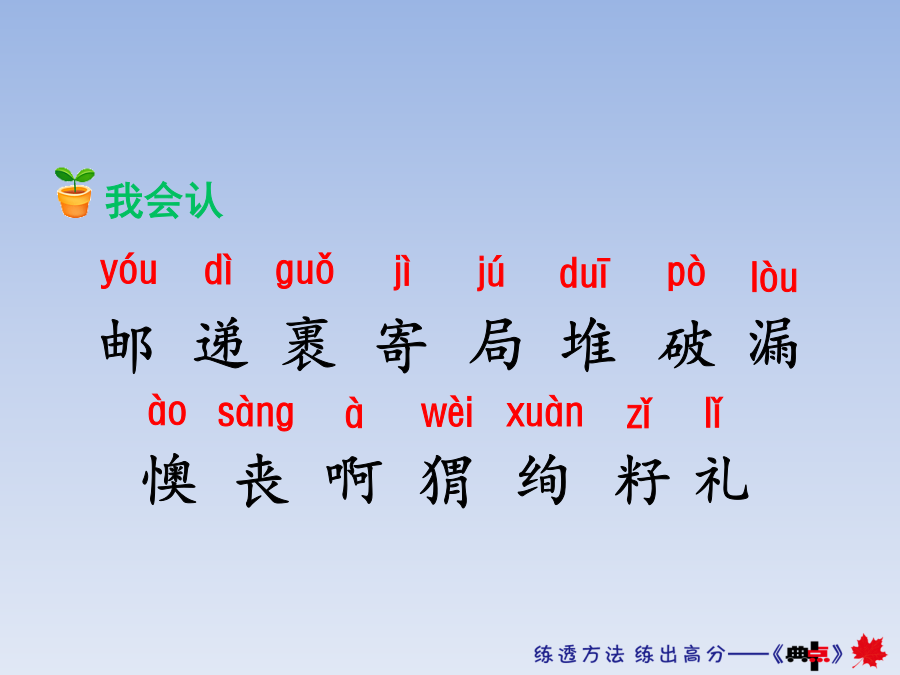 我会认

yóu dì guǒ jì jú duī pò lòu
邮 递 裹 寄 局 堆 破 漏

ào sàng à wèi xuàn zǐ lǐ
懊 丧 啊 猬 绚 籽 礼

练透方法 练出高分——《典点》